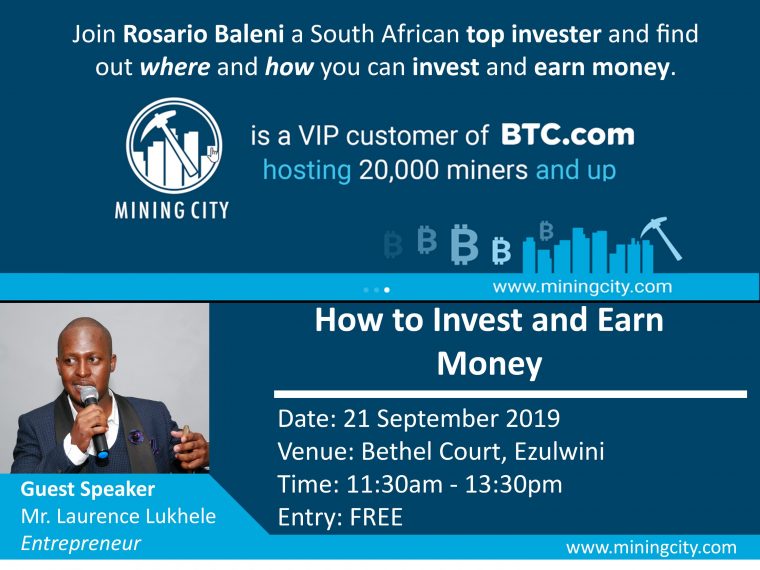 Join Rosario Baleni a South African top invester and find out where and how you can invest and earn money.

MINING CITY

is a VIP customer of BTC.com hosting 20,000 miners and up

www.miningcity.com

How to Invest and Earn Money

Date: 21 September 2019
Venue: Bethel Court, Ezulwini
Time: 11:30am - 13:30pm
Entry: FREE

Guest Speaker
Mr. Laurence Lukhele
Entrepreneur

www.miningcity.com